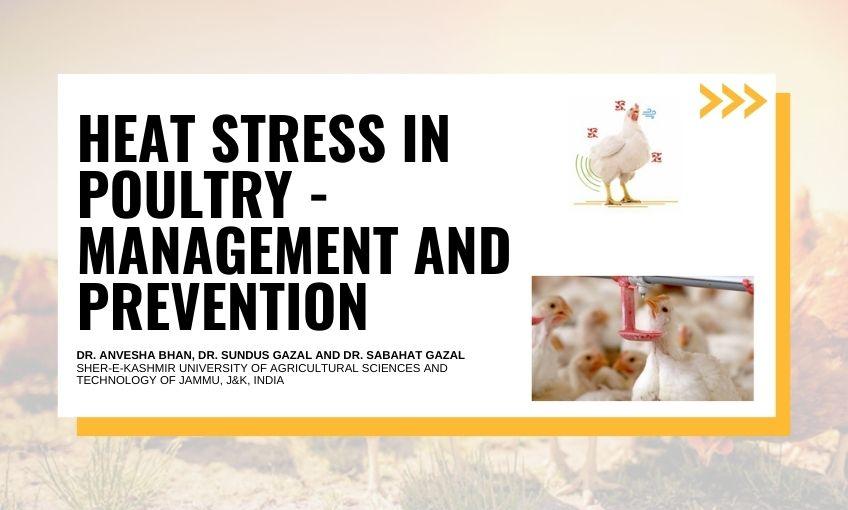 HEAT STRESS IN POULTRY - MANAGEMENT AND PREVENTION

DR. ANVESHA BHAN, DR. SUNDUS GAZAL AND DR. SABAHAT GAZAL
SHER-E-KASHMIR UNIVERSITY OF AGRICULTURAL SCIENCES AND TECHNOLOGY OF JAMMU, J&K, INDIA